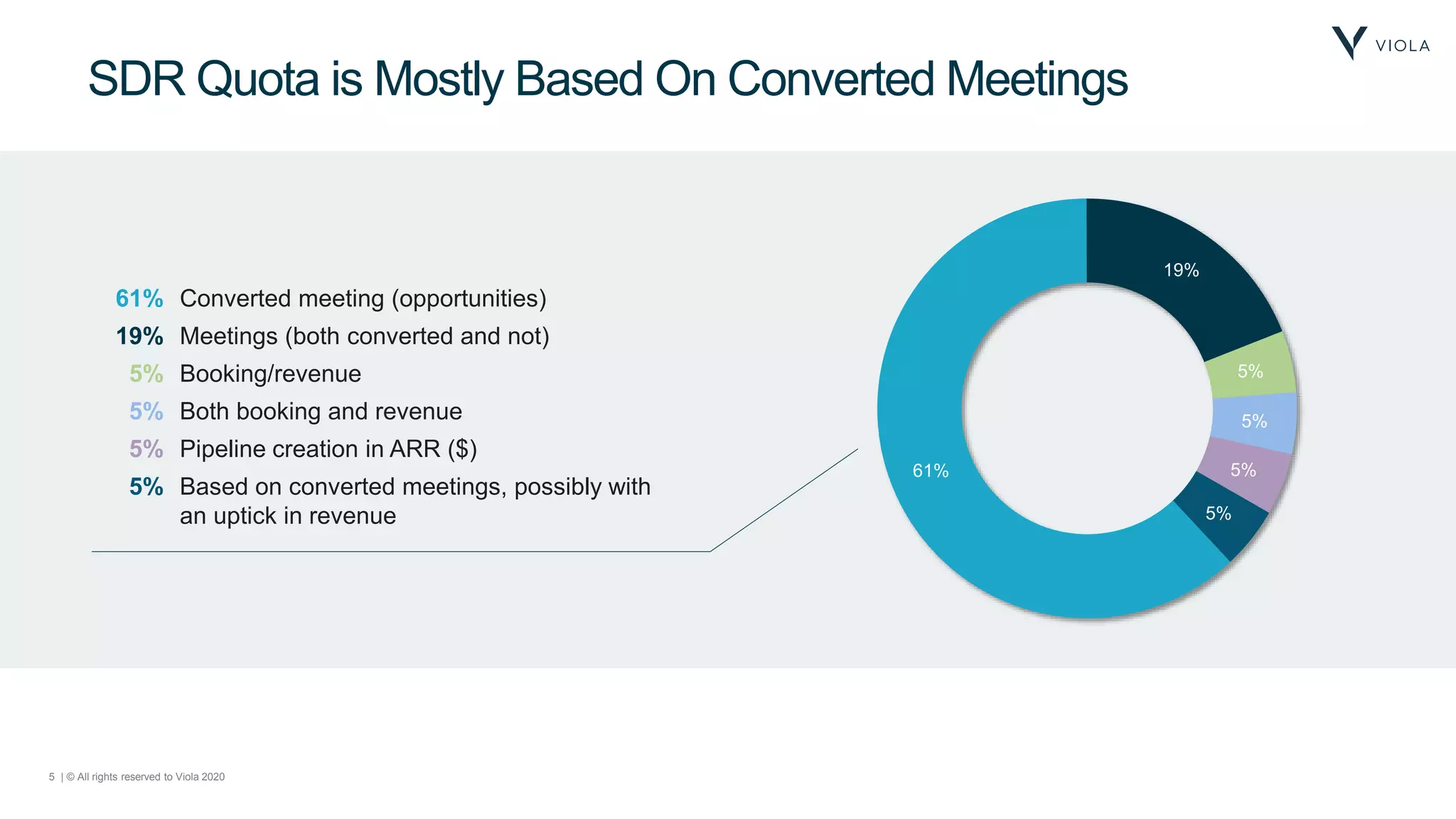 VIOLA

SDR Quota is Mostly Based On Converted Meetings

61% Converted meeting (opportunities)
19% Meetings (both converted and not)
5% Booking/revenue
5% Both booking and revenue
5% Pipeline creation in ARR ($)
5% Based on converted meetings, possibly with an uptick in revenue

19%
5%
5%
5%
5%
61%

5 | © All rights reserved to Viola 2020